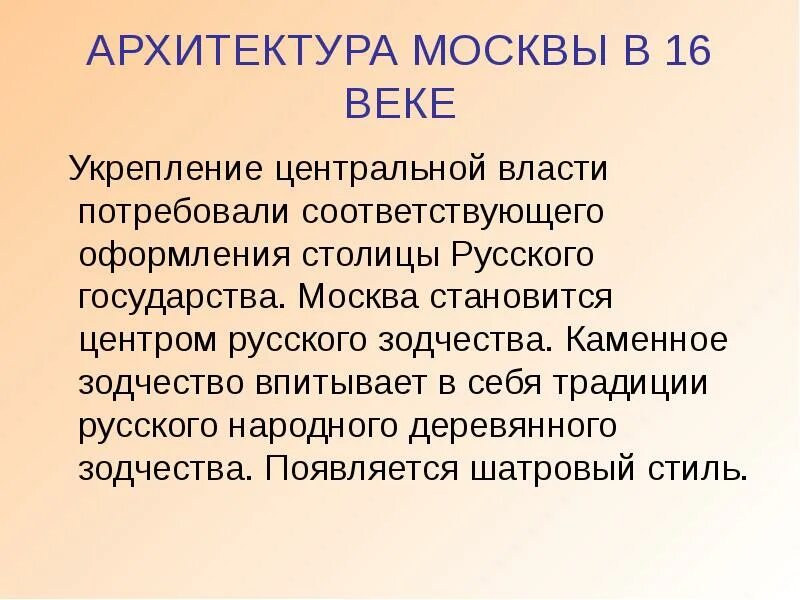 АРХИТЕКТУРА МОСКВЫ В 16 ВЕКЕ

Укрепление центральной власти потребовали соответствующего оформления столицы Русского государства. Москва становится центром русского зодчества. Каменное зодчество впитывает в себя традиции русского народного деревянного зодчества. Появляется шатровый стиль.